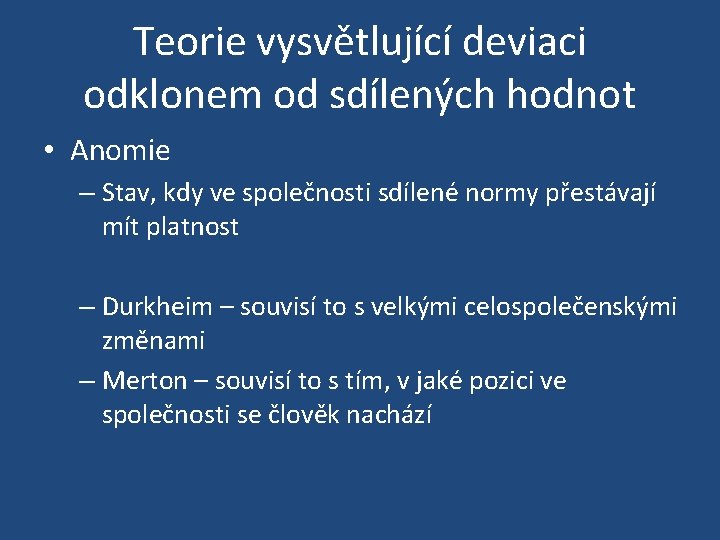 Teorie vysvětlující deviaci odklonem od sdílených hodnot

• Anomie
– Stav, kdy ve společnosti sdílené normy přestávají mít platnost

– Durkheim – souvisí to s velkými celospolečenskými změnami
– Merton – souvisí to s tím, v jaké pozici ve společnosti se člověk nachází